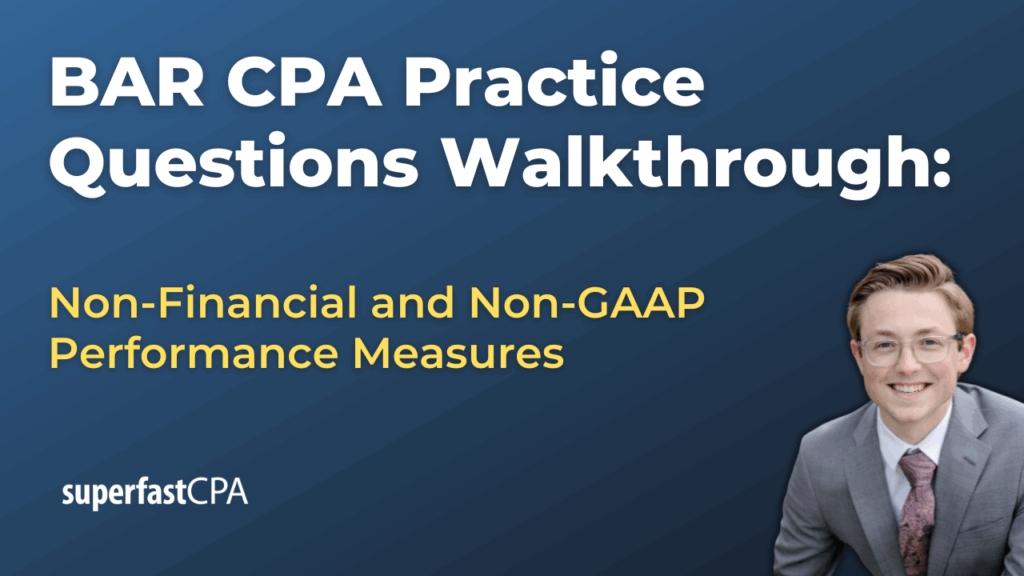 BAR CPA Practice Questions Walkthrough:

Non-Financial and Non-GAAP Performance Measures

superfastCPA